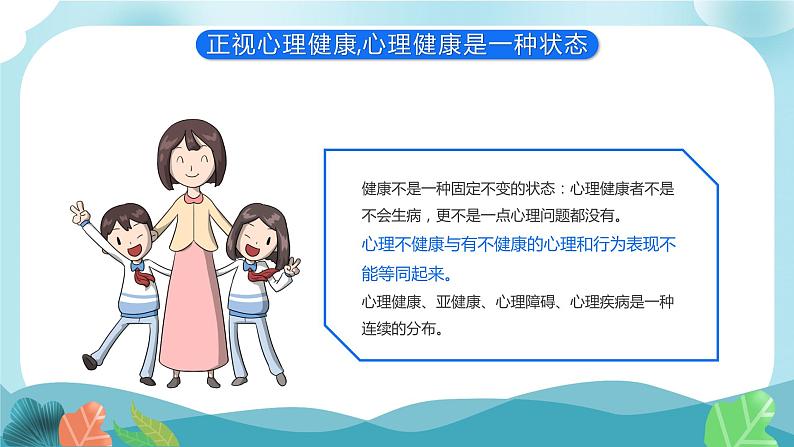 正视心理健康,心理健康是一种状态

健康不是一种固定不变的状态：心理健康者不是不会生病，更不是一点心理问题都没有。

心理不健康与有不健康的心理和行为表现不能等同起来。

心理健康、亚健康、心理障碍、心理疾病是一种连续的分布。